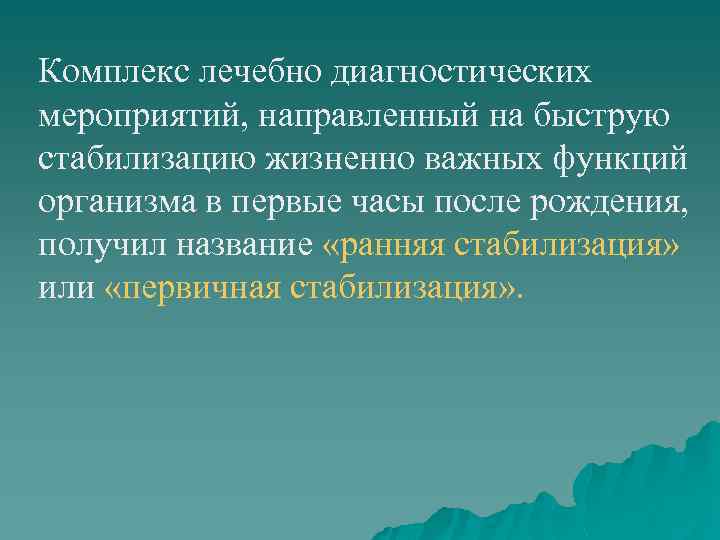 Комплекс лечебно диагностических мероприятий, направленный на быструю стабилизацию жизненно важных функций организма в первые часы после рождения, получил название «ранняя стабилизация» или «первичная стабилизация».